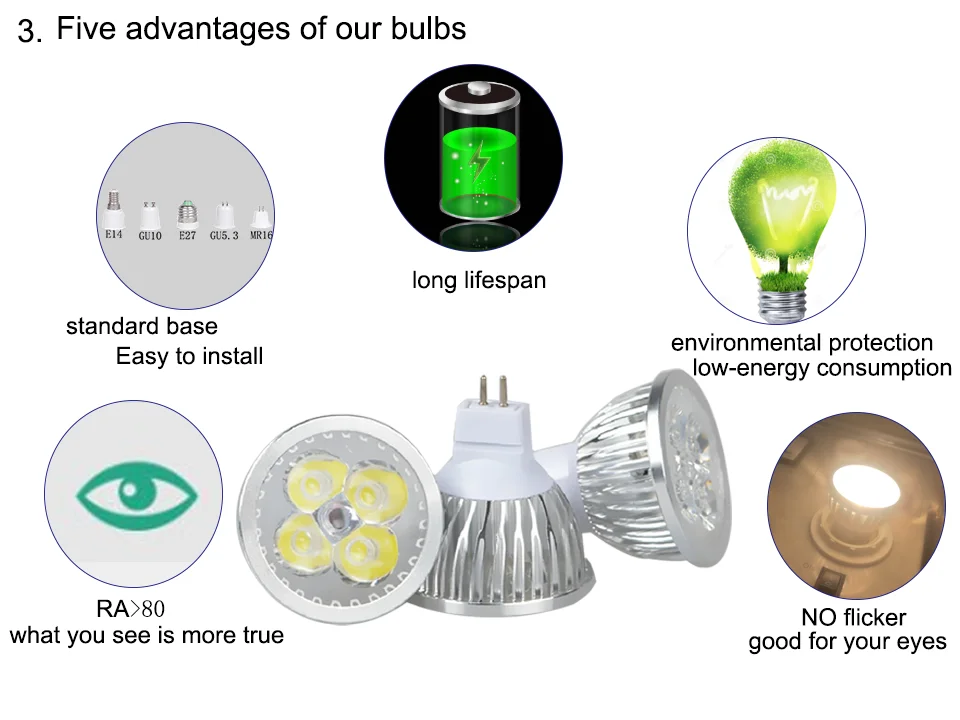 3. Five advantages of our bulbs

E14 GU10 E27 GU5.3 MR16

standard base
Easy to install

long lifespan

environmental protection
low-energy consumption

RA>80
what you see is more true

NO flicker
good for your eyes